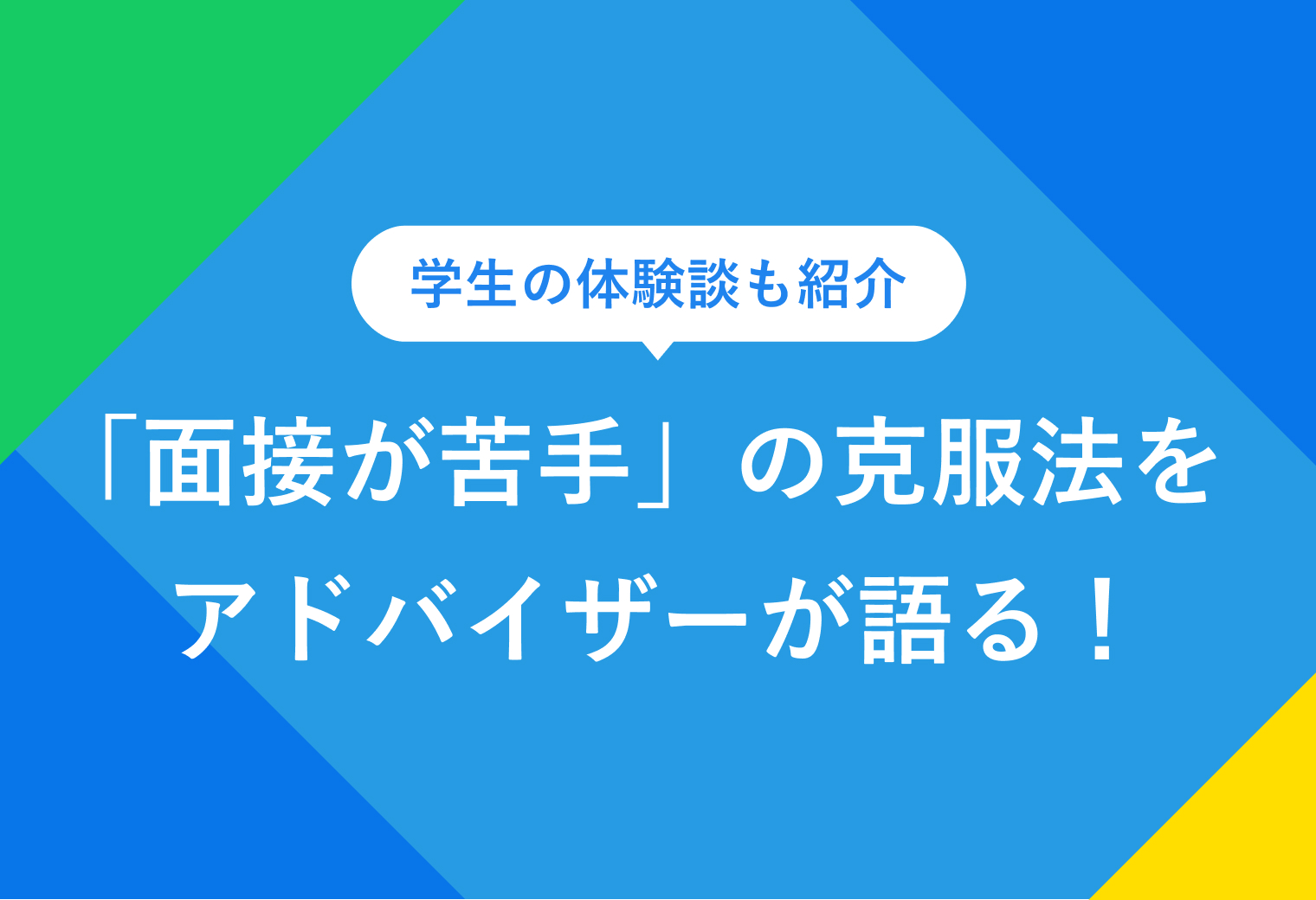 学生の体験談も紹介

「面接が苦手」の克服法をアドバイザーが語る！